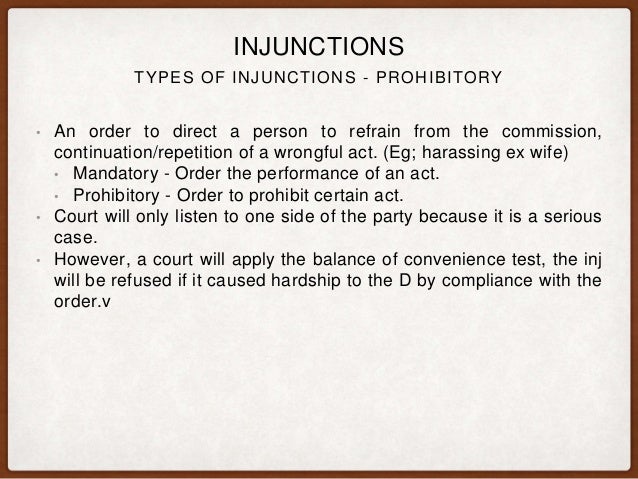 INJUNCTIONS

TYPES OF INJUNCTIONS - PROHIBITORY

• An order to direct a person to refrain from the commission, continuation/repetition of a wrongful act. (Eg; harassing ex wife)
  • Mandatory - Order the performance of an act.
  • Prohibitory - Order to prohibit certain act.
• Court will only listen to one side of the party because it is a serious case.
• However, a court will apply the balance of convenience test, the inj will be refused if it caused hardship to the D by compliance with the order.v